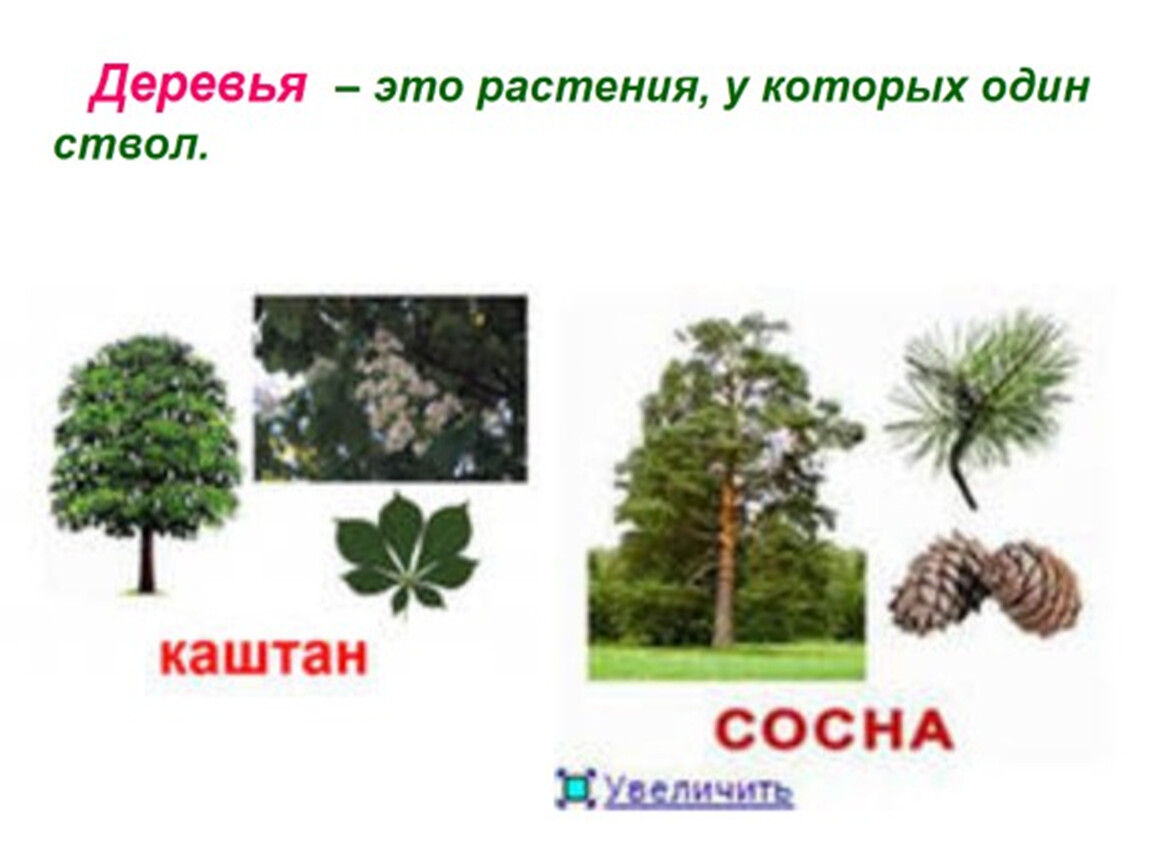 Деревья – это растения, у которых один ствол.

каштан

СОСНА

Увеличить